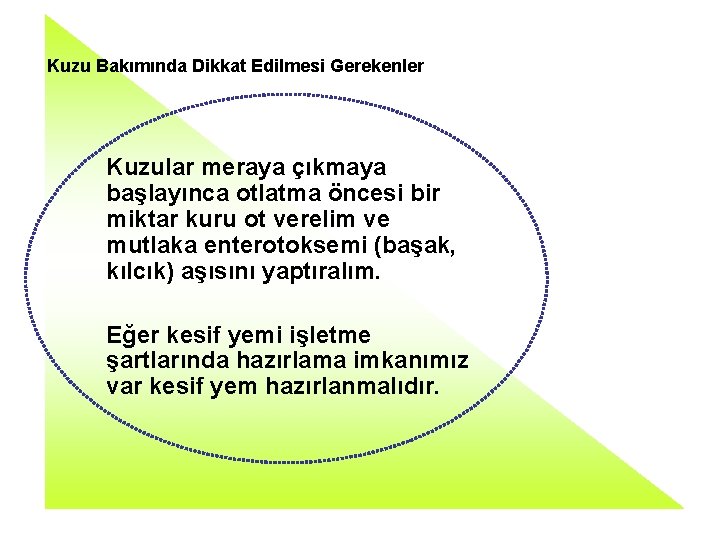 Kuzu Bakımında Dikkat Edilmesi Gerekenler

Kuzular meraya çıkmaya başlayınca otlatma öncesi bir miktar kuru ot verelim ve mutlaka enterotoksemi (başak, kılcık) aşısını yaptıralım.

Eğer kesif yemi işletme şartlarında hazırlama imkanımız var kesif yem hazırlanmalıdır.